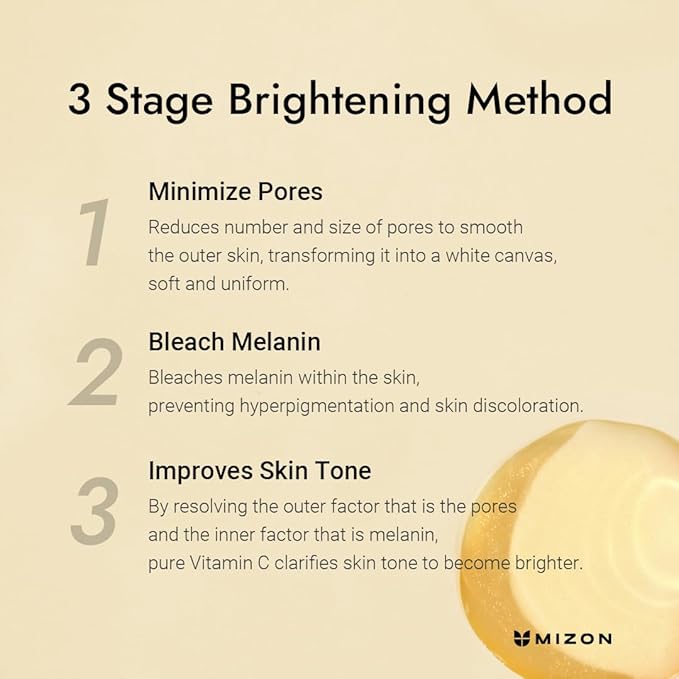 3 Stage Brightening Method

1
Minimize Pores
Reduces number and size of pores to smooth the outer skin, transforming it into a white canvas, soft and uniform.

2
Bleach Melanin
Bleaches melanin within the skin, preventing hyperpigmentation and skin discoloration.

3
Improves Skin Tone
By resolving the outer factor that is the pores and the inner factor that is melanin, pure Vitamin C clarifies skin tone to become brighter.

MIZON